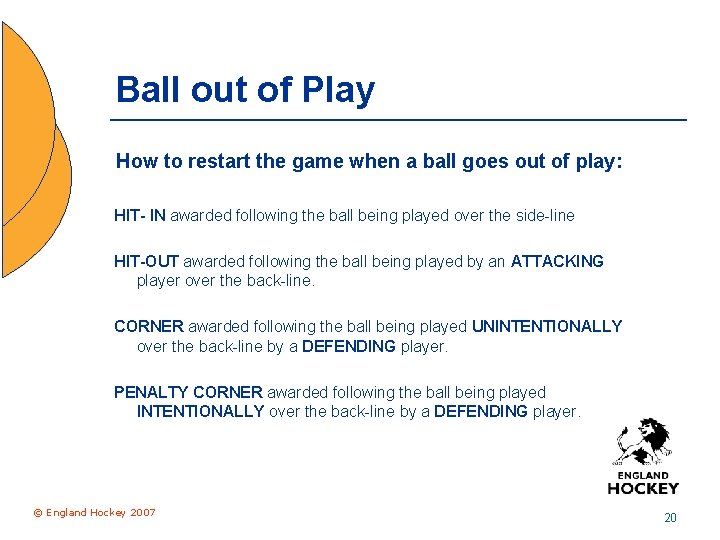 Ball out of Play

How to restart the game when a ball goes out of play:

HIT- IN awarded following the ball being played over the side-line

HIT-OUT awarded following the ball being played by an ATTACKING player over the back-line.

CORNER awarded following the ball being played UNINTENTIONALLY over the back-line by a DEFENDING player.

PENALTY CORNER awarded following the ball being played INTENTIONALLY over the back-line by a DEFENDING player.

ENGLAND HOCKEY

© England Hockey 2007

20